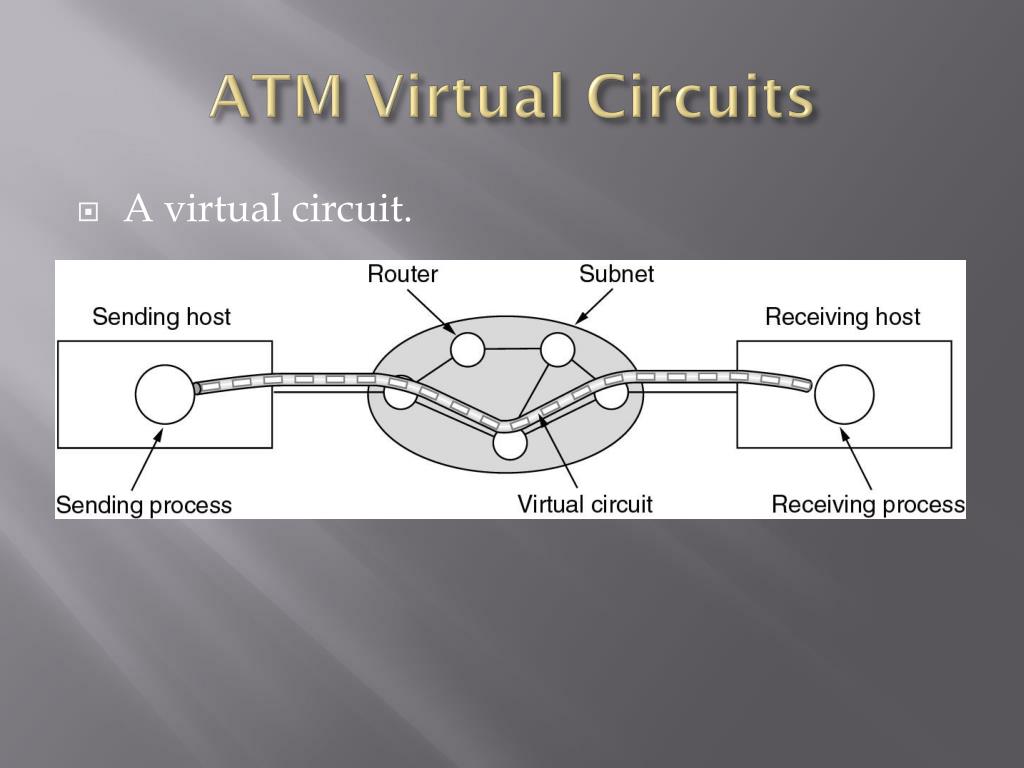 ATM Virtual Circuits

A virtual circuit.

Router
Subnet
Sending host
Receiving host
Sending process
Virtual circuit
Receiving process